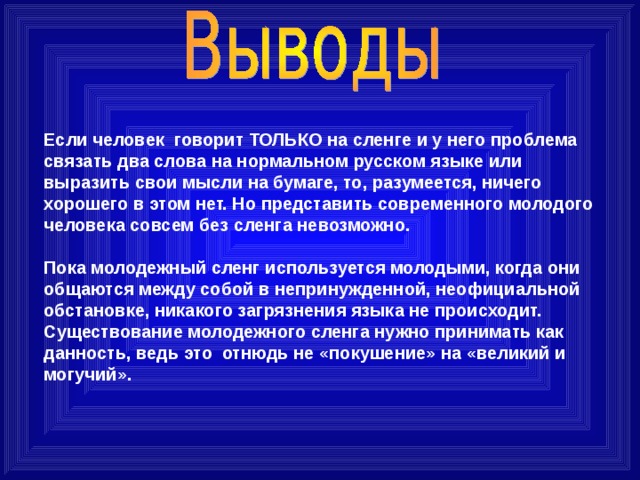 Выводы

Если человек говорит ТОЛЬКО на сленге и у него проблема связать два слова на нормальном русском языке или выразить свои мысли на бумаге, то, разумеется, ничего хорошего в этом нет. Но представить современного молодого человека совсем без сленга невозможно.

Пока молодежный сленг используется молодыми, когда они общаются между собой в непринужденной, неофициальной обстановке, никакого загрязнения языка не происходит. Существование молодежного сленга нужно принимать как данность, ведь это отнюдь не «покушение» на «великий и могучий».